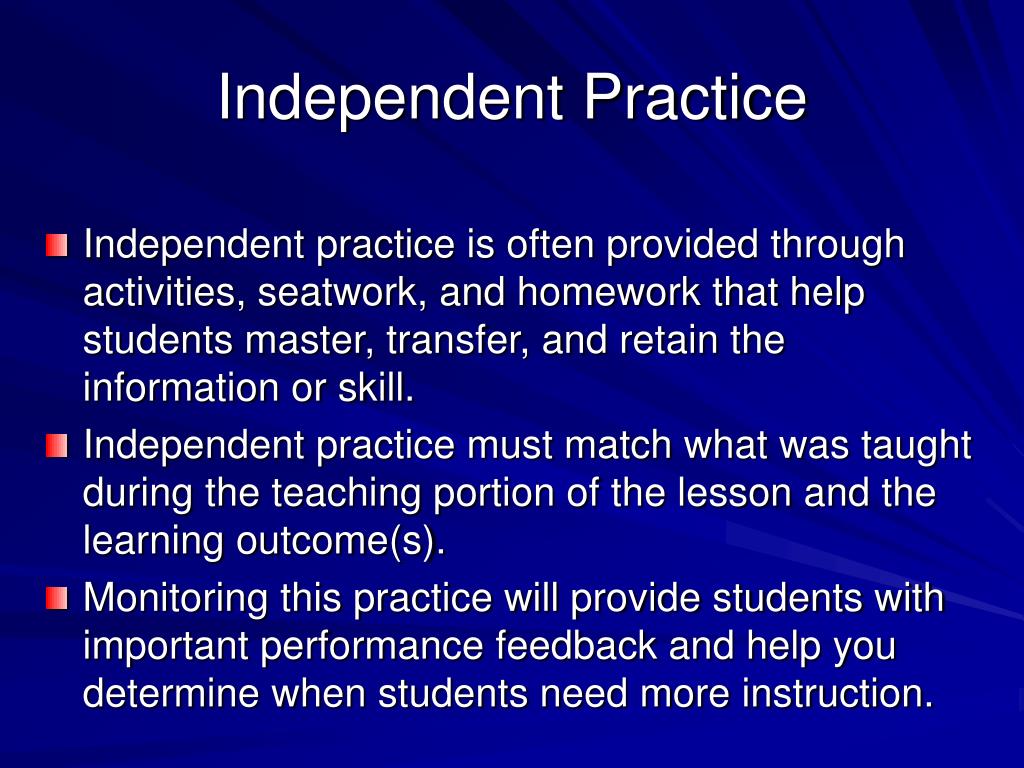 Independent Practice

Independent practice is often provided through activities, seatwork, and homework that help students master, transfer, and retain the information or skill.

Independent practice must match what was taught during the teaching portion of the lesson and the learning outcome(s).

Monitoring this practice will provide students with important performance feedback and help you determine when students need more instruction.